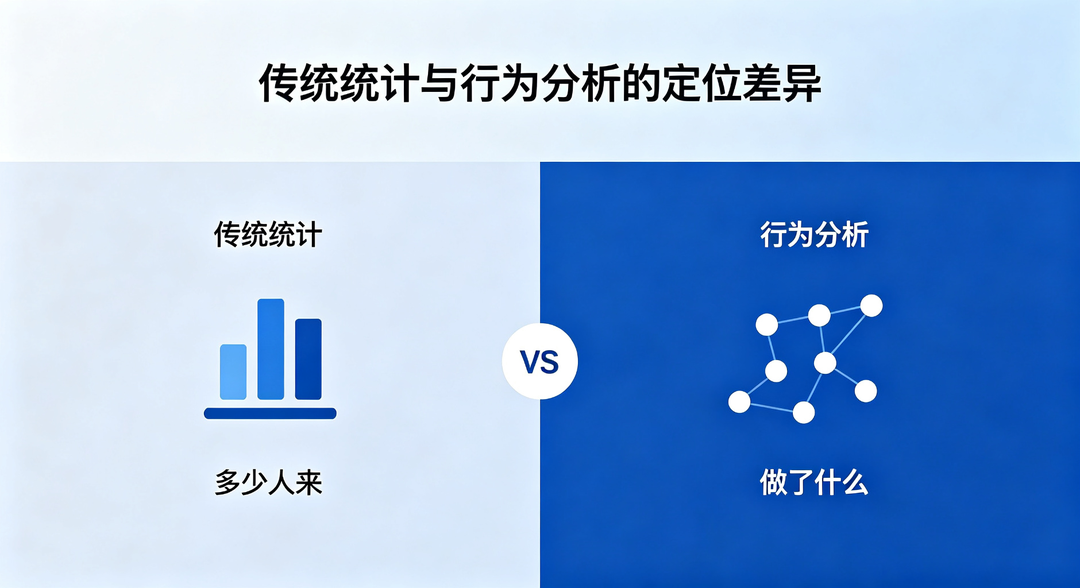 传统统计与行为分析的定位差异

传统统计

多少人来

VS

行为分析

做了什么